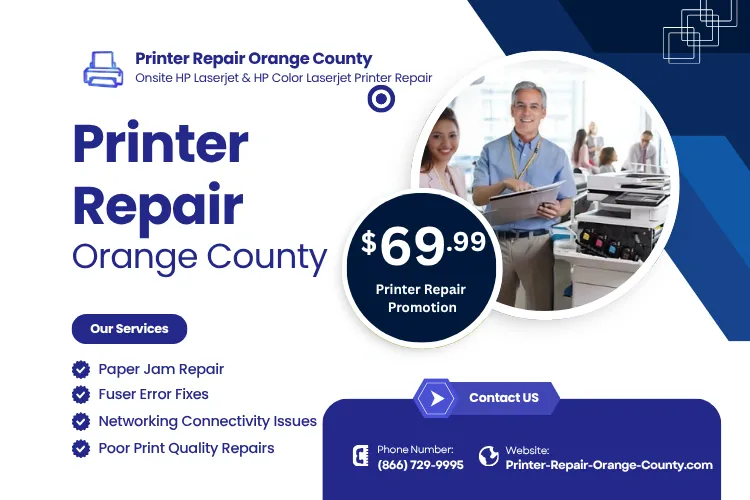 Printer Repair Orange County
Onsite HP Laserjet & HP Color Laserjet Printer Repair

Printer Repair
Orange County

$69.99
Printer Repair Promotion

Our Services

Paper Jam Repair
Fuser Error Fixes
Networking Connectivity Issues
Poor Print Quality Repairs

Contact US

Phone Number:
(866) 729-9995

Website:
Printer-Repair-Orange-County.com